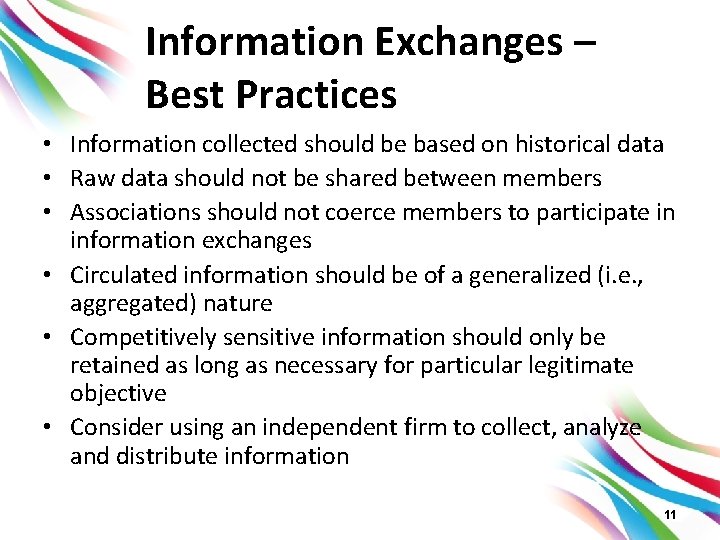 Information Exchanges – Best Practices

• Information collected should be based on historical data
• Raw data should not be shared between members
• Associations should not coerce members to participate in information exchanges
• Circulated information should be of a generalized (i.e., aggregated) nature
• Competitively sensitive information should only be retained as long as necessary for particular legitimate objective
• Consider using an independent firm to collect, analyze and distribute information

11